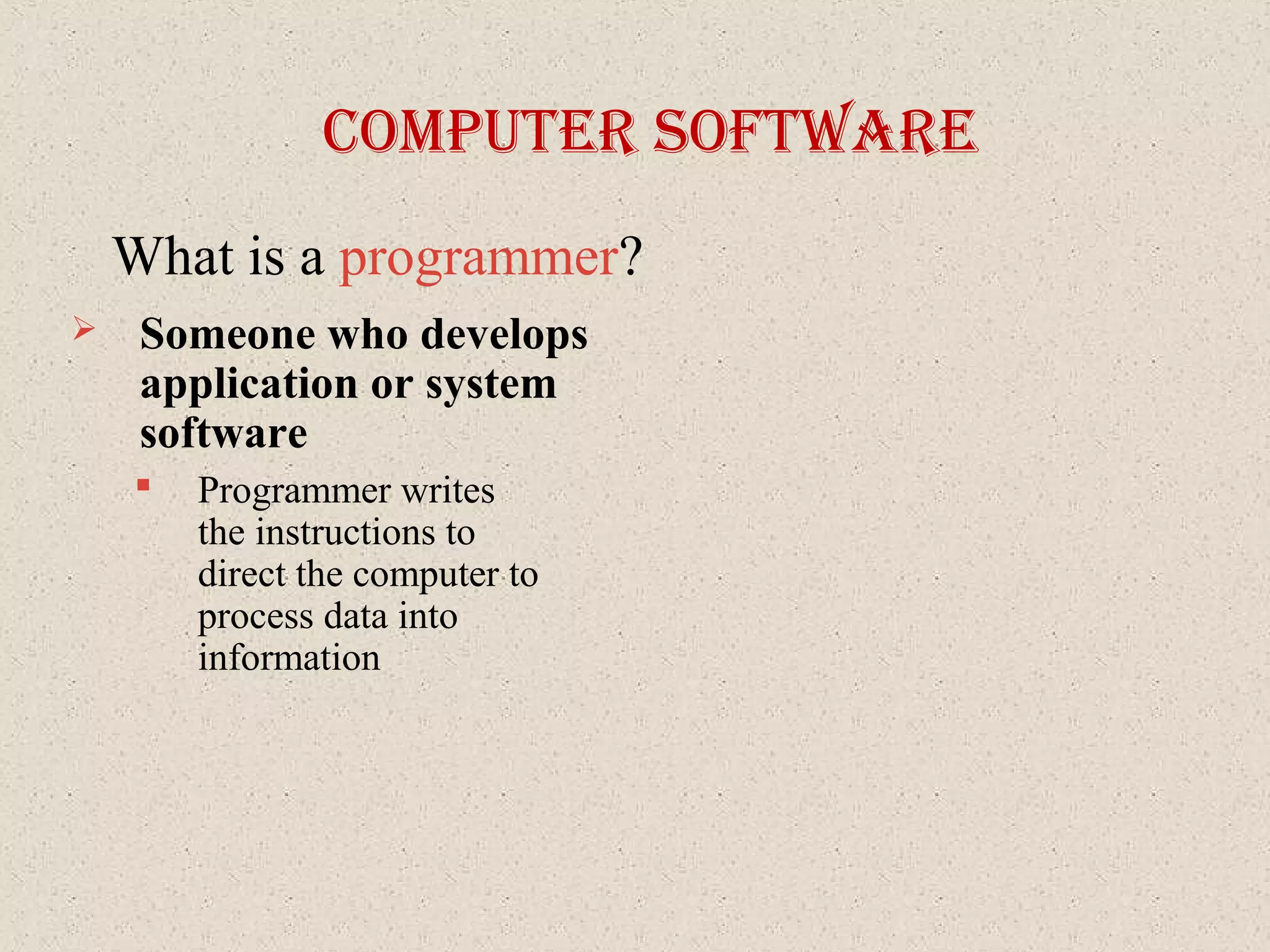 COMPUTER SOFTWARE

What is a programmer?

➢ Someone who develops application or system software

▪ Programmer writes the instructions to direct the computer to process data into information